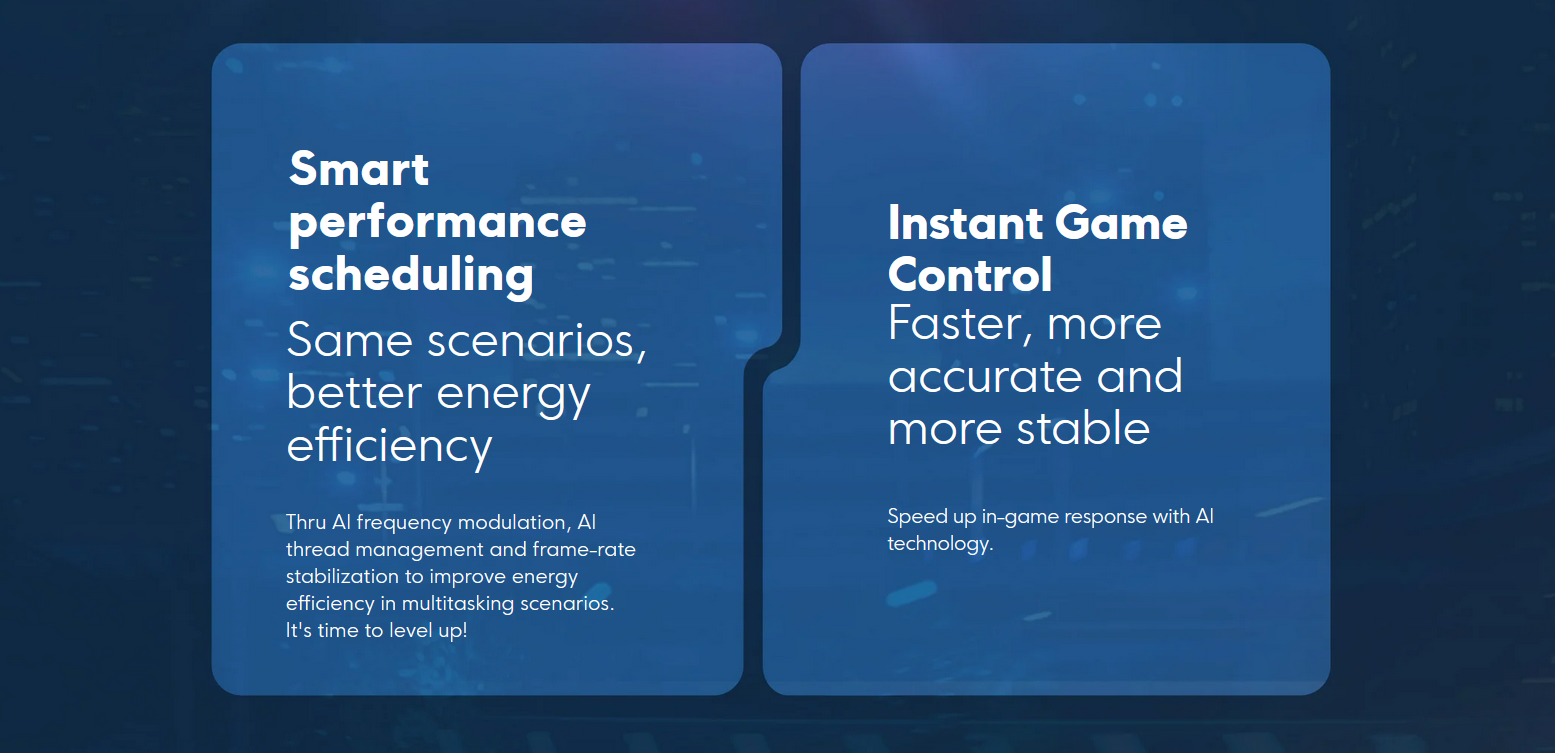 Smart performance scheduling

Same scenarios, better energy efficiency

Thru AI frequency modulation, AI thread management and frame-rate stabilization to improve energy efficiency in multitasking scenarios. It's time to level up!

Instant Game Control

Faster, more accurate and more stable

Speed up in-game response with AI technology.